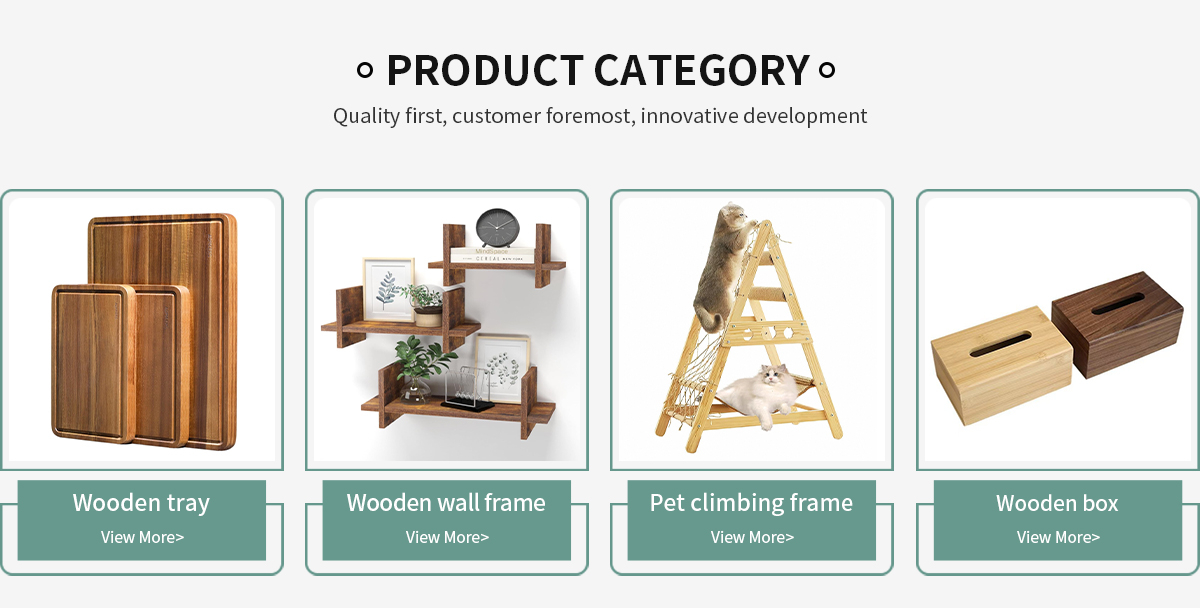 PRODUCT CATEGORY

Quality first, customer foremost, innovative development

Wooden tray

View More>

Wooden wall frame

View More>

Pet climbing frame

View More>

Wooden box

View More>